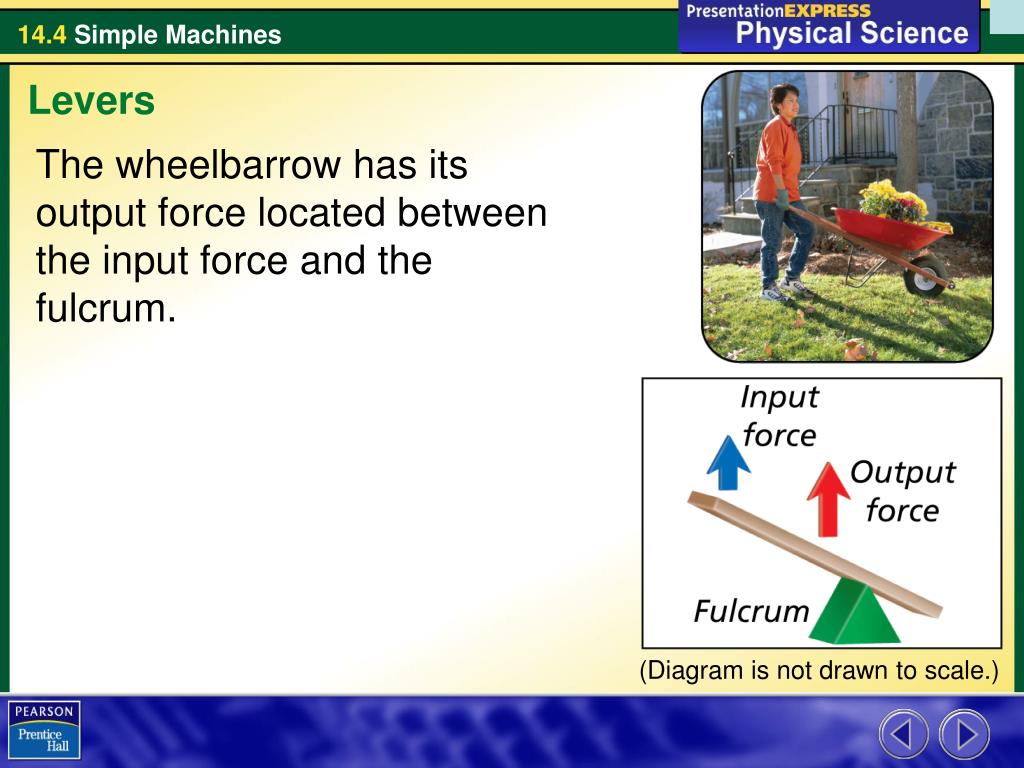 14.4 Simple Machines

PresentationEXPRESS
Physical Science

Levers

The wheelbarrow has its output force located between the input force and the fulcrum.

Input force

Output force

Fulcrum

(Diagram is not drawn to scale.)

PEARSON
Prentice Hall